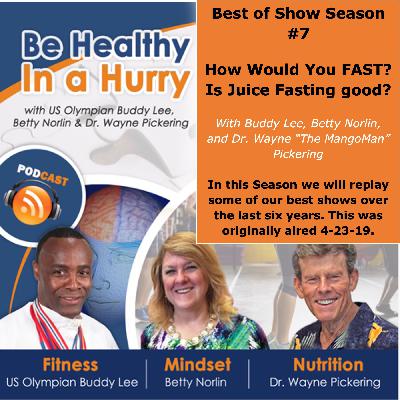 Be Healthy In a Hurry

with US Olympian Buddy Lee, Betty Norlin & Dr. Wayne Pickering

PODCAST

Best of Show Season #7

How Would You FAST? Is Juice Fasting good?

With Buddy Lee, Betty Norlin, and Dr. Wayne "The MangoMan" Pickering

In this Season we will replay some of our best shows over the last six years. This was originally aired 4-23-19.

Fitness
US Olympian Buddy Lee

Mindset
Betty Norlin

Nutrition
Dr. Wayne Pickering